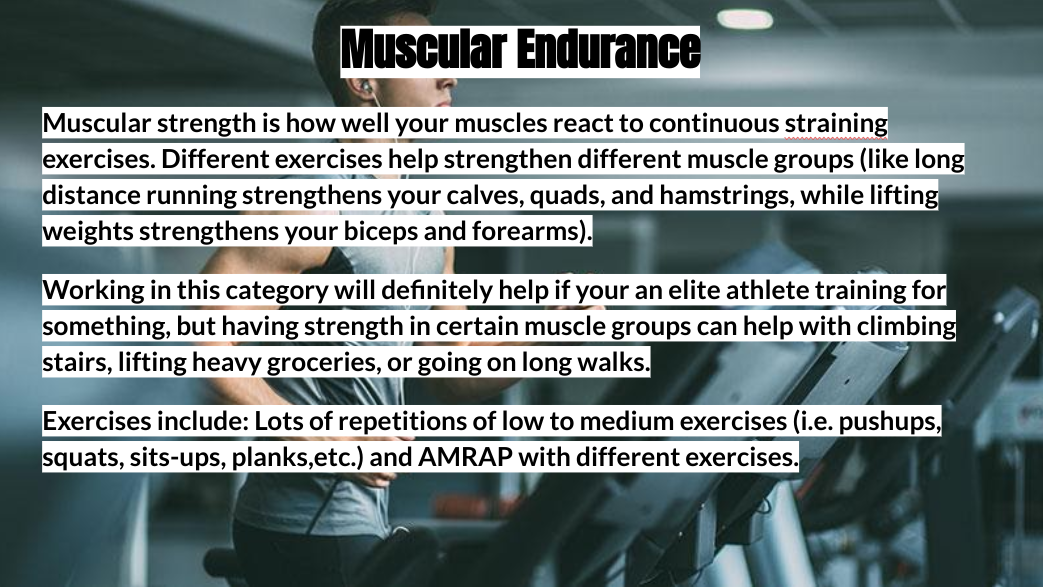 Muscular Endurance

Muscular strength is how well your muscles react to continuous straining exercises. Different exercises help strengthen different muscle groups (like long distance running strengthens your calves, quads, and hamstrings, while lifting weights strengthens your biceps and forearms).

Working in this category will definitely help if your an elite athlete training for something, but having strength in certain muscle groups can help with climbing stairs, lifting heavy groceries, or going on long walks.

Exercises include: Lots of repetitions of low to medium exercises (i.e. pushups, squats, sits-ups, planks,etc.) and AMRAP with different exercises.